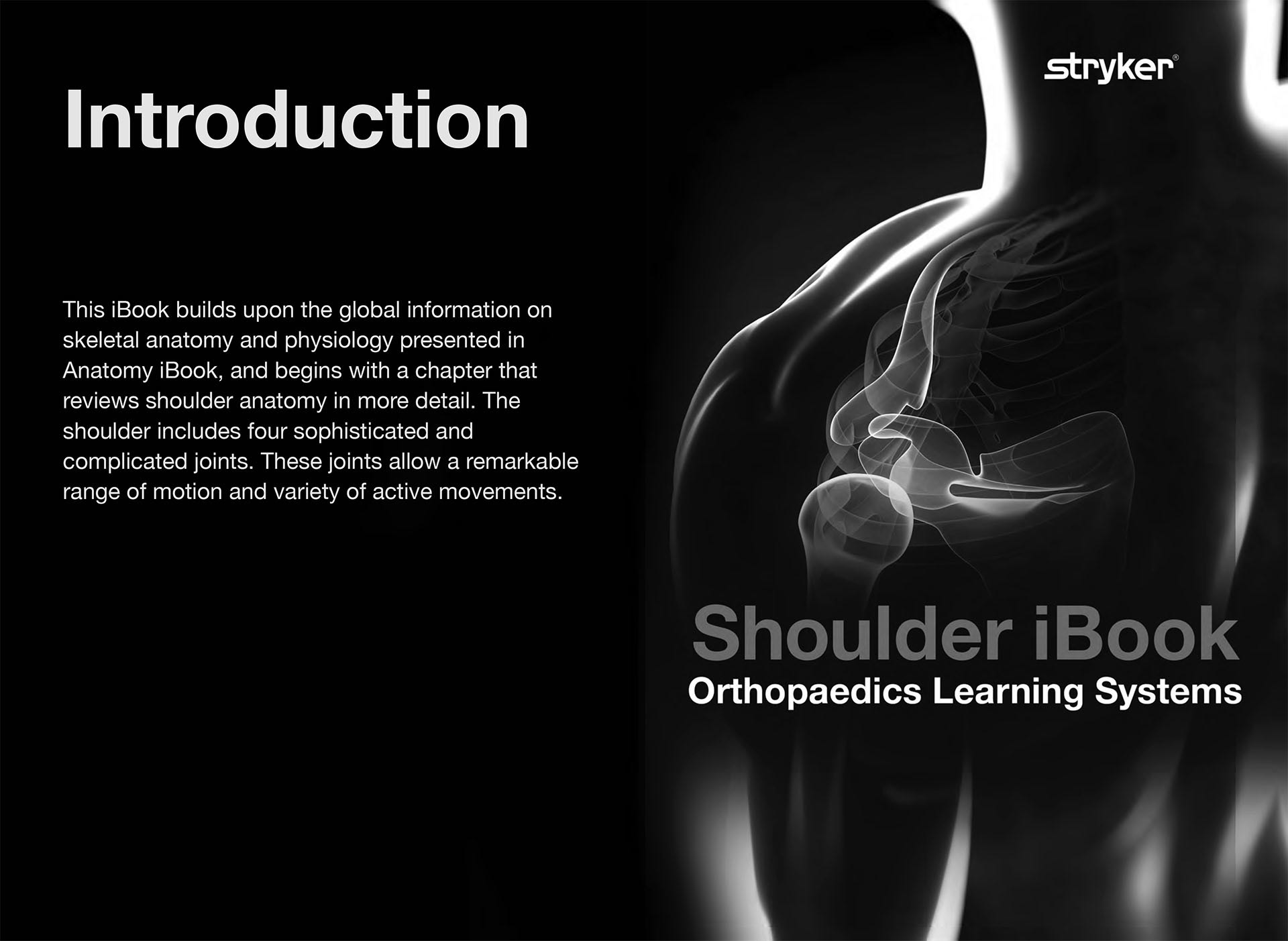 Introduction

This iBook builds upon the global information on skeletal anatomy and physiology presented in Anatomy iBook, and begins with a chapter that reviews shoulder anatomy in more detail. The shoulder includes four sophisticated and complicated joints. These joints allow a remarkable range of motion and variety of active movements.

stryker®

Shoulder iBook
Orthopaedics Learning Systems